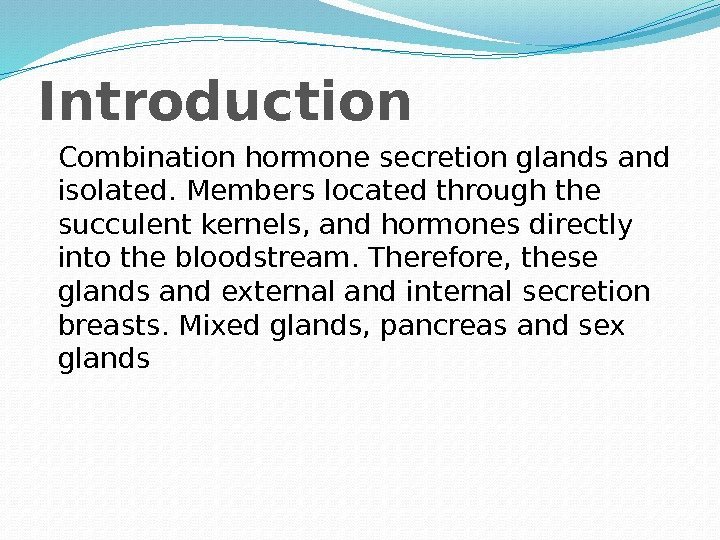 Introduction

Combination hormone secretion glands and isolated. Members located through the succulent kernels, and hormones directly into the bloodstream. Therefore, these glands and external and internal secretion breasts. Mixed glands, pancreas and sex glands